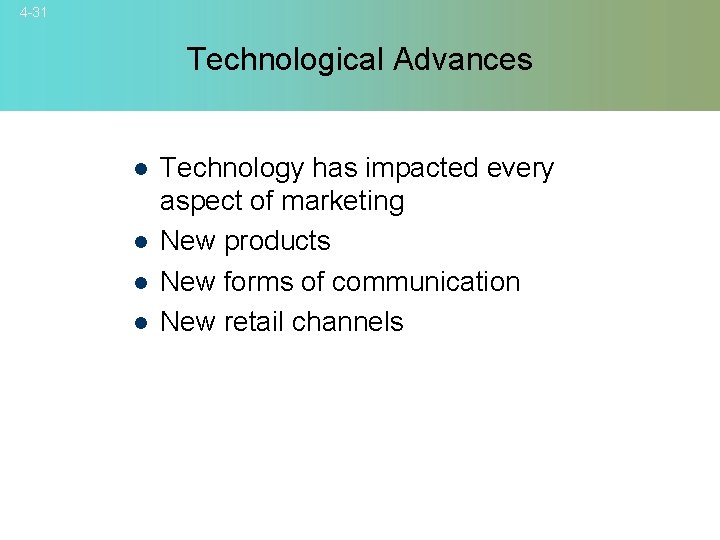 4-31

Technological Advances

- Technology has impacted every aspect of marketing
- New products
- New forms of communication
- New retail channels